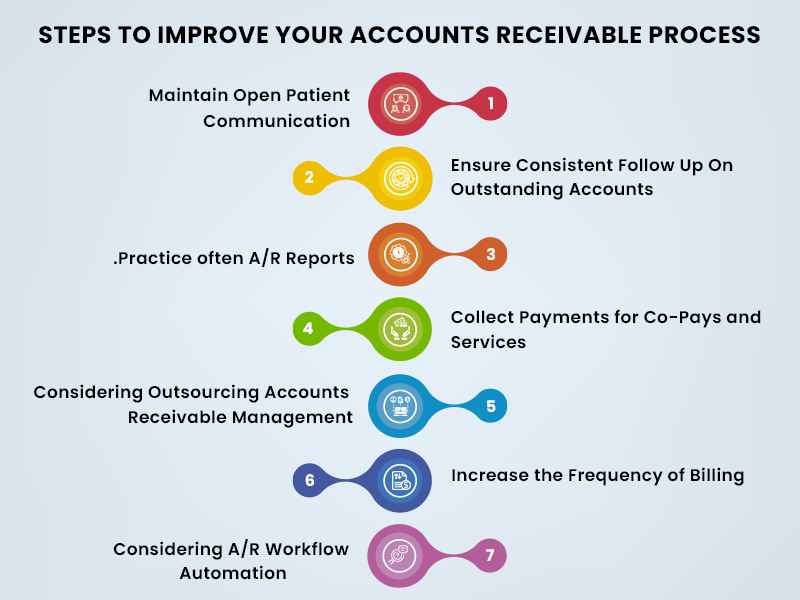 STEPS TO IMPROVE YOUR ACCOUNTS RECEIVABLE PROCESS

Maintain Open Patient Communication

1

2

Ensure Consistent Follow Up On Outstanding Accounts

.Practice often A/R Reports

3

4

Collect Payments for Co-Pays and Services

Considering Outsourcing Accounts Receivable Management

5

6

Increase the Frequency of Billing

Considering A/R Workflow Automation

7